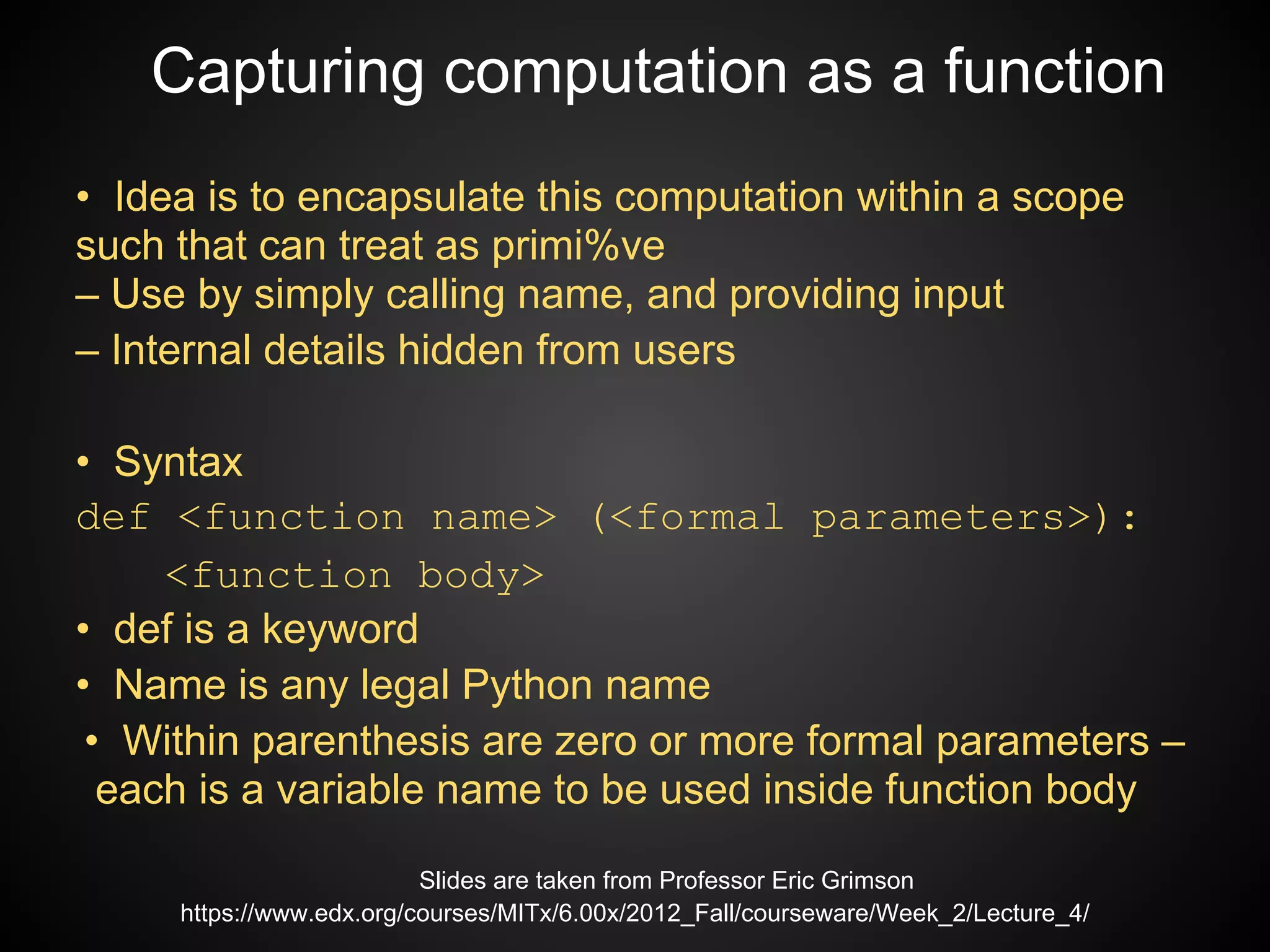 Capturing computation as a function

• Idea is to encapsulate this computation within a scope such that can treat as primi%ve
– Use by simply calling name, and providing input
– Internal details hidden from users

• Syntax
def <function name> (<formal parameters>):
    <function body>
• def is a keyword
• Name is any legal Python name
• Within parenthesis are zero or more formal parameters – each is a variable name to be used inside function body

Slides are taken from Professor Eric Grimson
https://www.edx.org/courses/MITx/6.00x/2012_Fall/courseware/Week_2/Lecture_4/